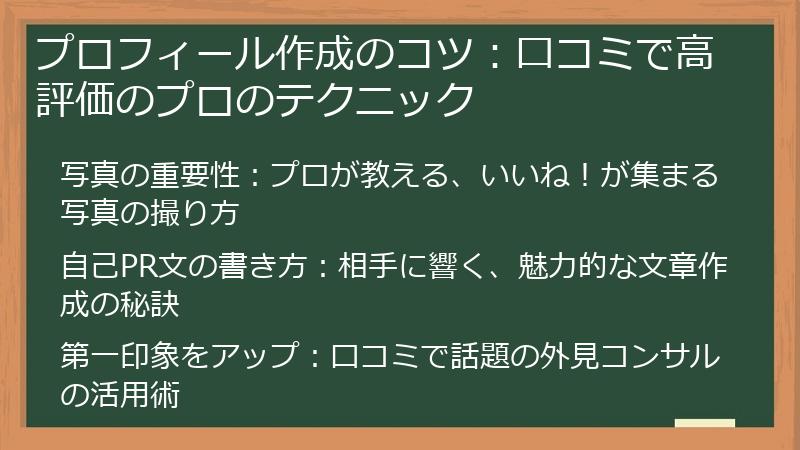 プロフィール作成のコツ：口コミで高評価のプロのテクニック

写真の重要性：プロが教える、いいね！が集まる写真の撮り方

自己PR文の書き方：相手に響く、魅力的な文章作成の秘訣

第一印象をアップ：口コミで話題の外見コンサルの活用術